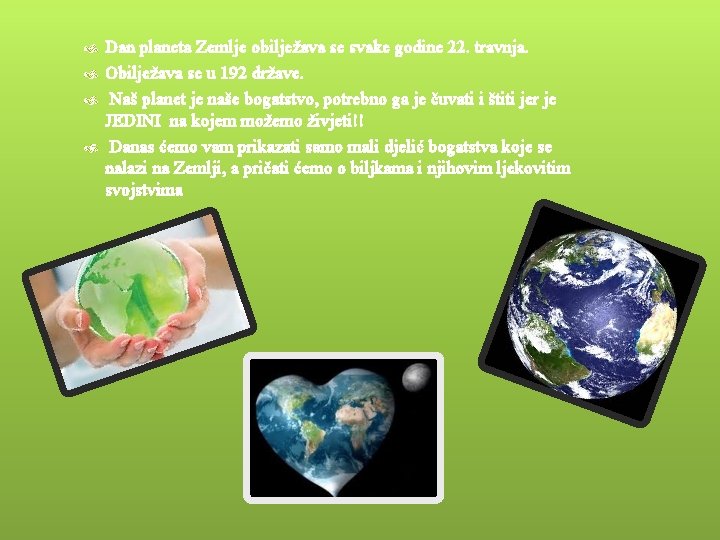 Dan planeta Zemlje obilježava se svake godine 22. travnja.
Obilježava se u 192 države.
Naš planet je naše bogatstvo, potrebno ga je čuvati i štiti jer je JEDINI na kojem možemo živjeti!!
Danas ćemo vam prikazati samo mali djelić bogatstva koje se nalazi na Zemlji, a pričati ćemo o biljkama i njihovim ljekovitim svojstvima